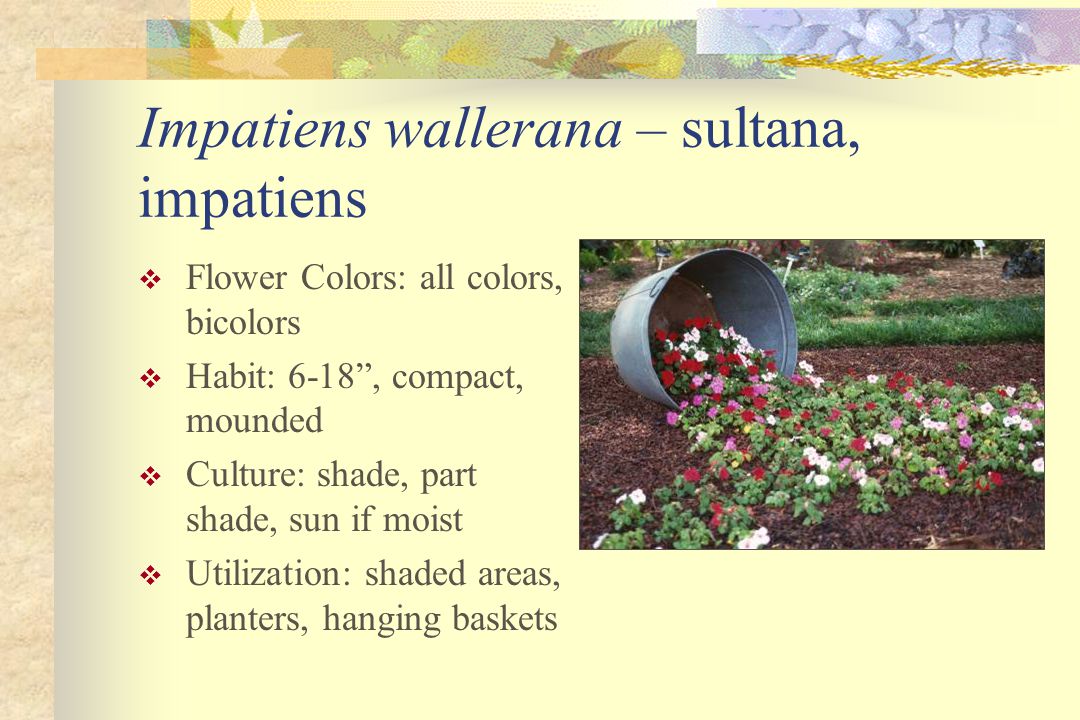 Impatiens wallerana – sultana, impatiens

❖ Flower Colors: all colors, bicolors

❖ Habit: 6-18”, compact, mounded

❖ Culture: shade, part shade, sun if moist

❖ Utilization: shaded areas, planters, hanging baskets